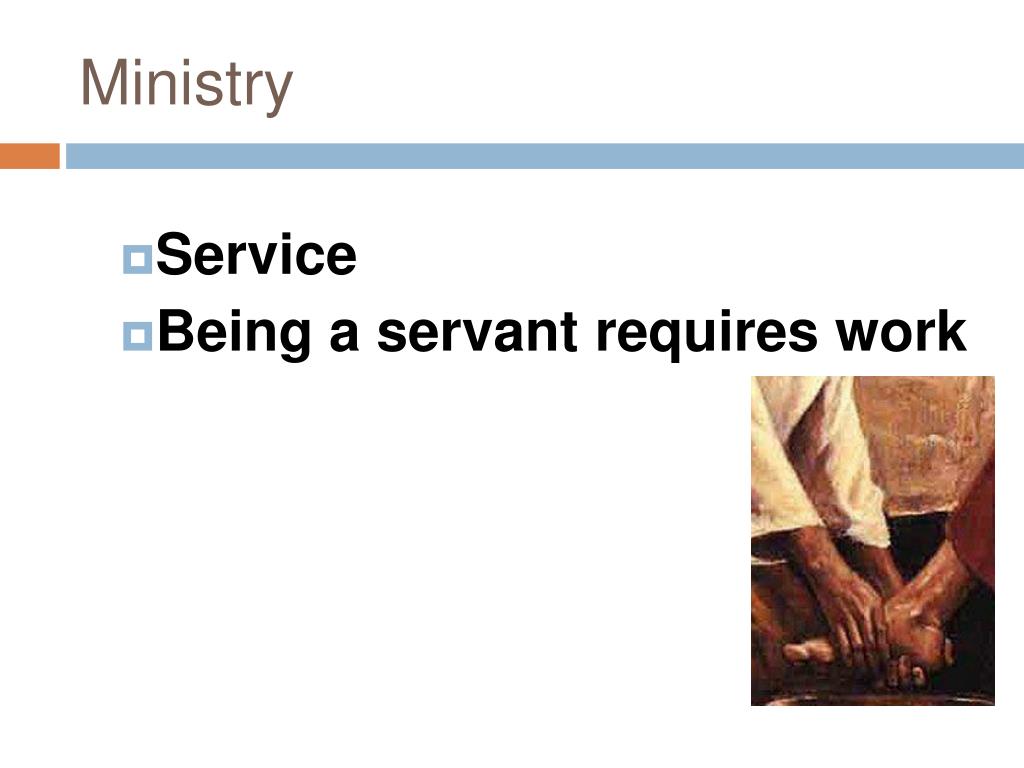 Ministry

Service
Being a servant requires work